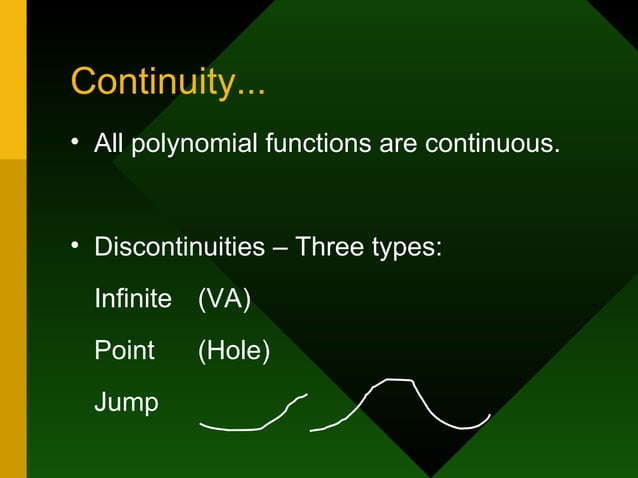 Continuity...

• All polynomial functions are continuous.

• Discontinuities – Three types:

Infinite (VA)

Point (Hole)

Jump